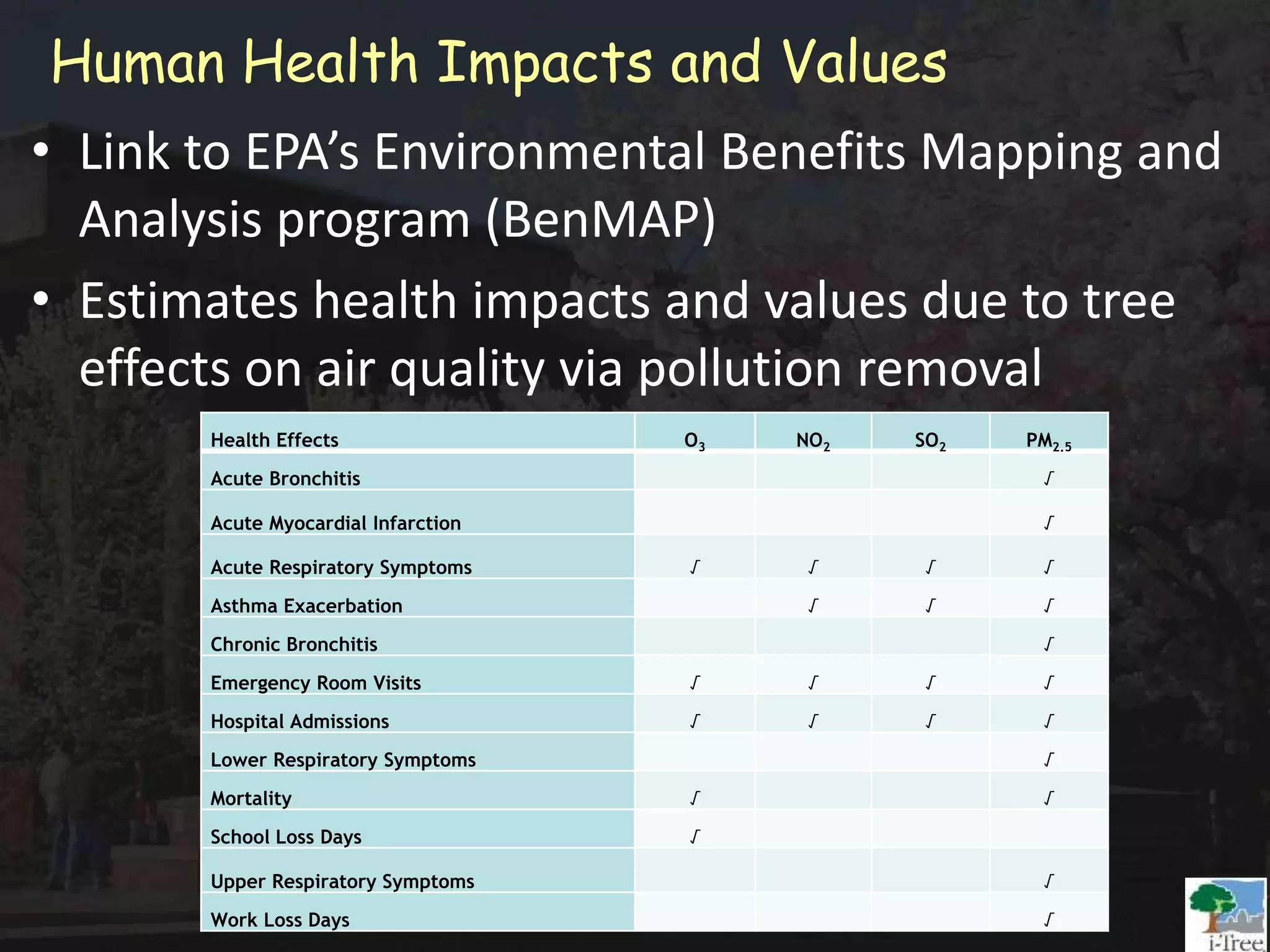 Human Health Impacts and Values

• Link to EPA's Environmental Benefits Mapping and Analysis program (BenMAP)

• Estimates health impacts and values due to tree effects on air quality via pollution removal

| Health Effects | $O_3$ | $NO_2$ | $SO_2$ | $PM_{2.5}$ |
|---|---|---|---|---|
| Acute Bronchitis | | | | √ |
| Acute Myocardial Infarction | | | | √ |
| Acute Respiratory Symptoms | √ | √ | √ | √ |
| Asthma Exacerbation | | √ | √ | √ |
| Chronic Bronchitis | | | | √ |
| Emergency Room Visits | √ | √ | √ | √ |
| Hospital Admissions | √ | √ | √ | √ |
| Lower Respiratory Symptoms | | | | √ |
| Mortality | √ | | | √ |
| School Loss Days | √ | | | |
| Upper Respiratory Symptoms | | | | √ |
| Work Loss Days | | | | √ |

i-Tree